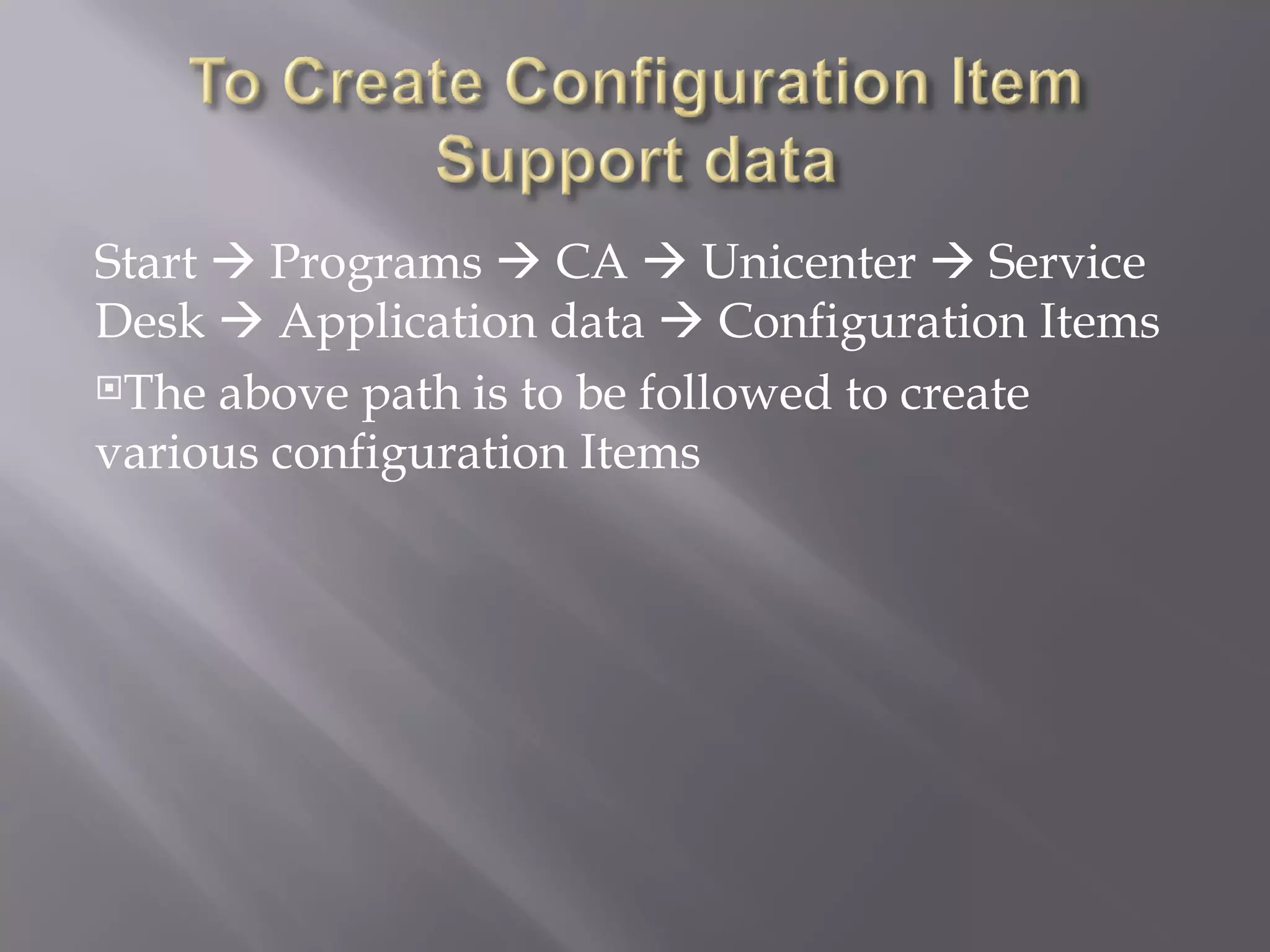 To Create Configuration Item Support data

Start → Programs → CA → Unicenter → Service Desk → Application data → Configuration Items

The above path is to be followed to create various configuration Items